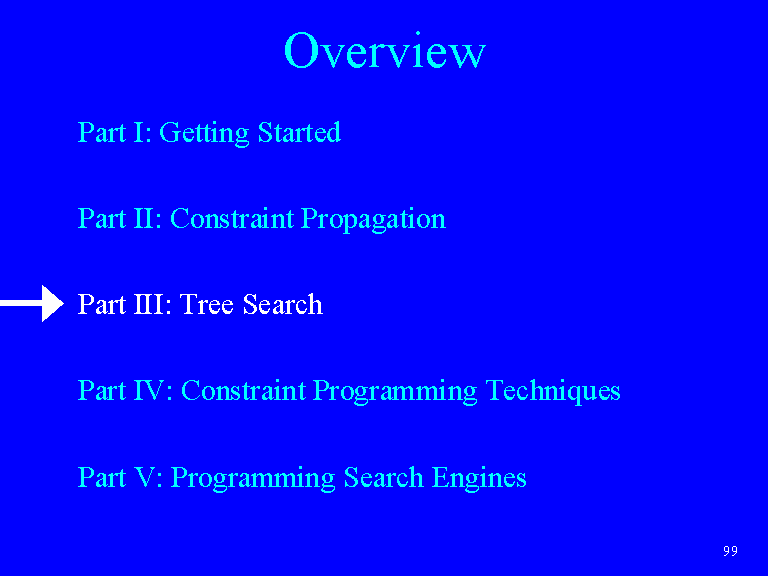 Overview

Part I: Getting Started

Part II: Constraint Propagation

Part III: Tree Search

Part IV: Constraint Programming Techniques

Part V: Programming Search Engines

99